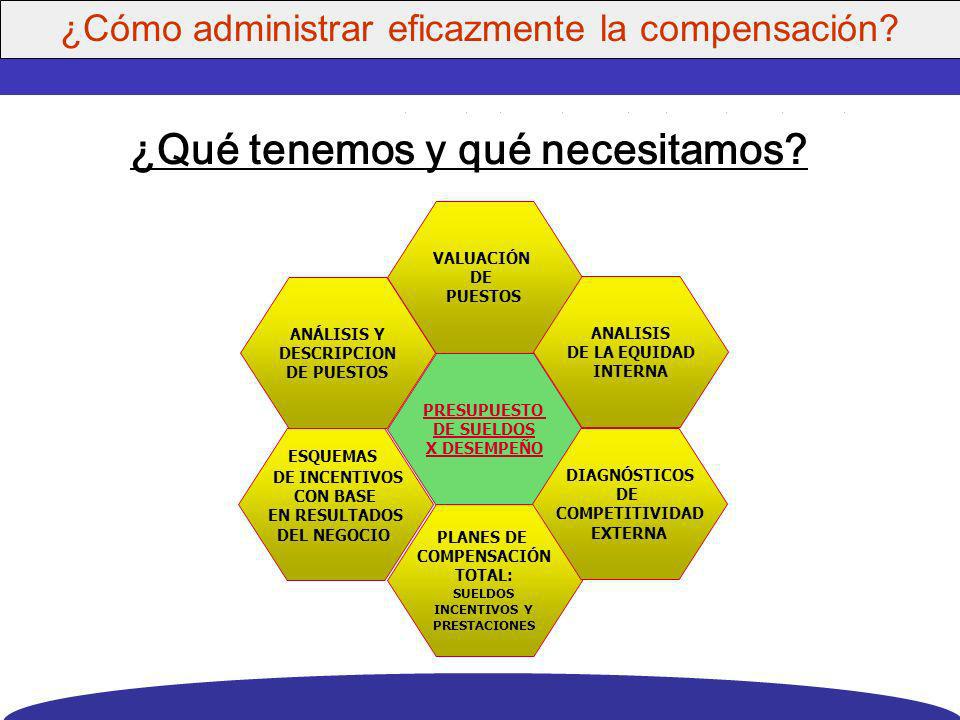 ¿Cómo administrar eficazmente la compensación?

¿Qué tenemos y qué necesitamos?

VALUACIÓN DE PUESTOS

ANÁLISIS Y DESCRIPCION DE PUESTOS

ANALISIS DE LA EQUIDAD INTERNA

PRESUPUESTO DE SUELDOS X DESEMPEÑO

ESQUEMAS DE INCENTIVOS CON BASE EN RESULTADOS DEL NEGOCIO

DIAGNÓSTICOS DE COMPETITIVIDAD EXTERNA

PLANES DE COMPENSACIÓN TOTAL: SUELDOS INCENTIVOS Y PRESTACIONES